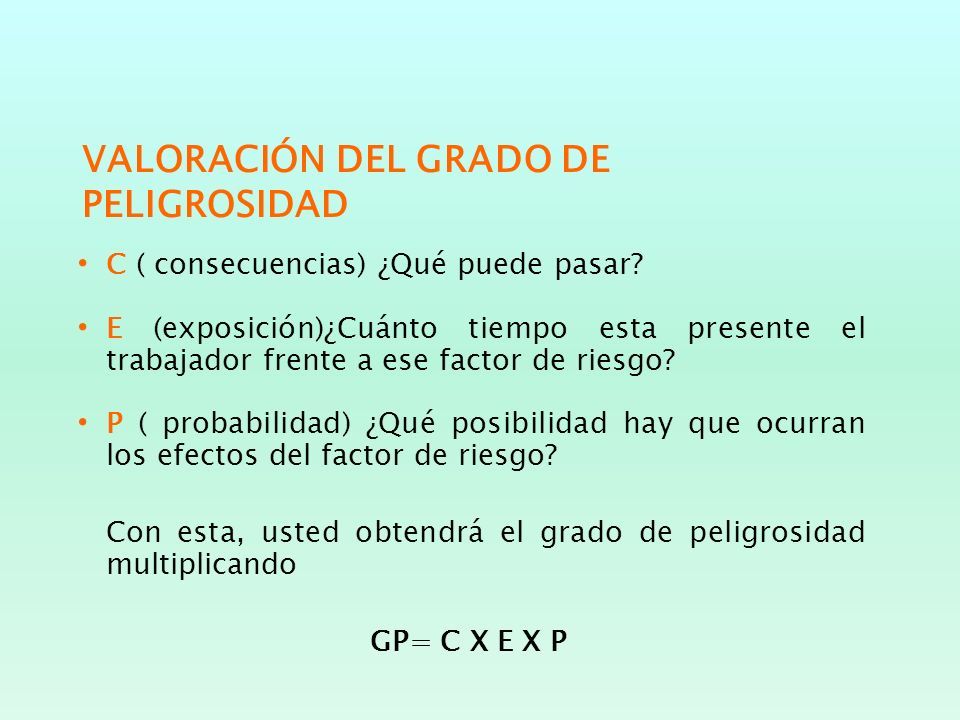 VALORACIÓN DEL GRADO DE PELIGROSIDAD

• C ( consecuencias) ¿Qué puede pasar?

• E (exposición)¿Cuánto tiempo esta presente el trabajador frente a ese factor de riesgo?

• P ( probabilidad) ¿Qué posibilidad hay que ocurran los efectos del factor de riesgo?

Con esta, usted obtendrá el grado de peligrosidad multiplicando

GP= C X E X P